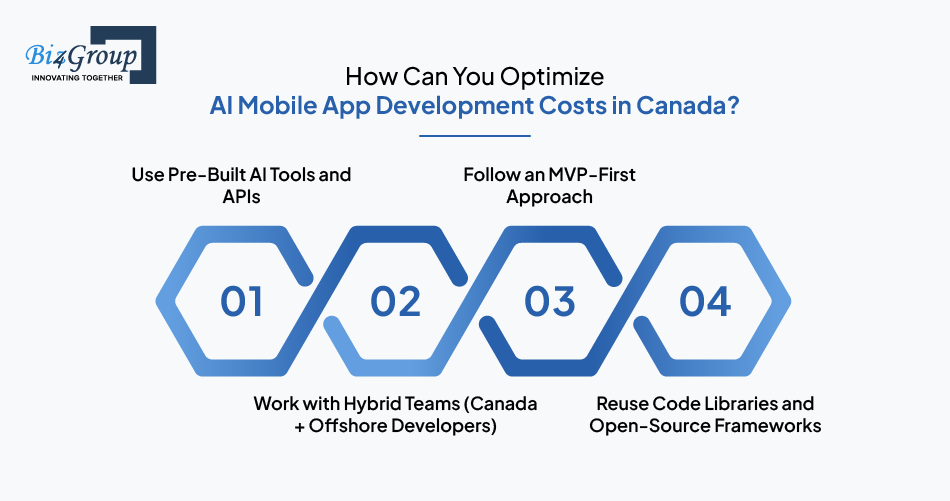 Biz4Group
INNOVATING TOGETHER

How Can You Optimize
AI Mobile App Development Costs in Canada?

Use Pre-Built AI Tools and APIs

Follow an MVP-First Approach

01

02

03

04

Work with Hybrid Teams (Canada + Offshore Developers)

Reuse Code Libraries and Open-Source Frameworks